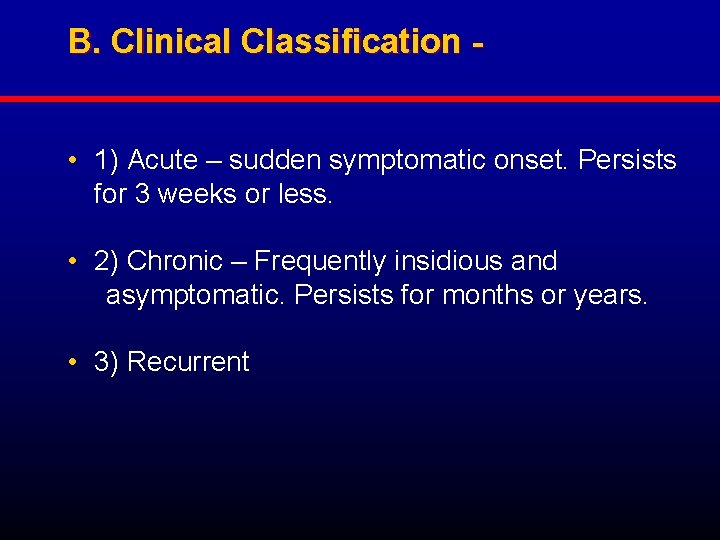 B. Clinical Classification -

• 1) Acute – sudden symptomatic onset. Persists for 3 weeks or less.

• 2) Chronic – Frequently insidious and asymptomatic. Persists for months or years.

• 3) Recurrent